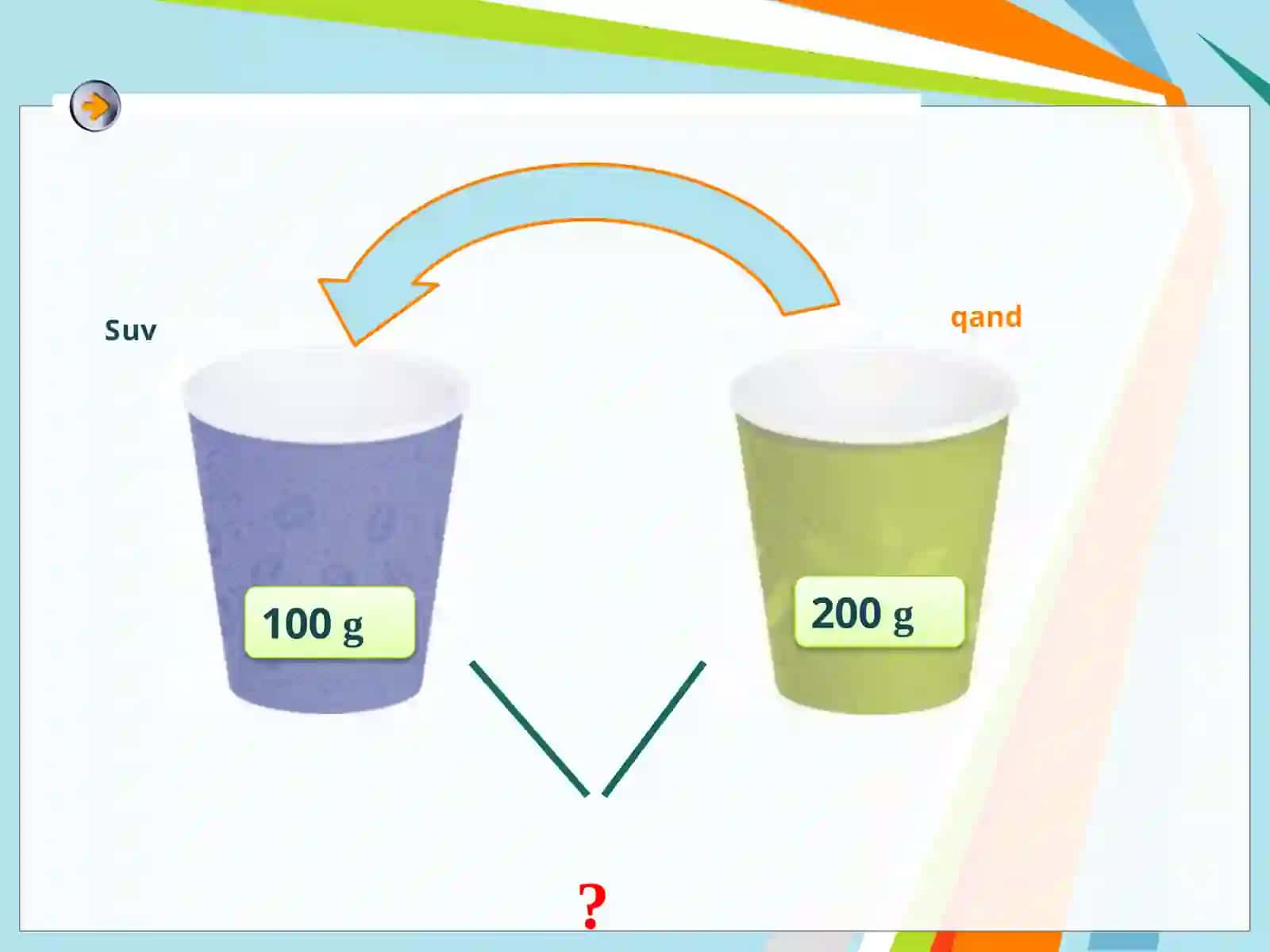 Suv

qand

100 g

200 g

?